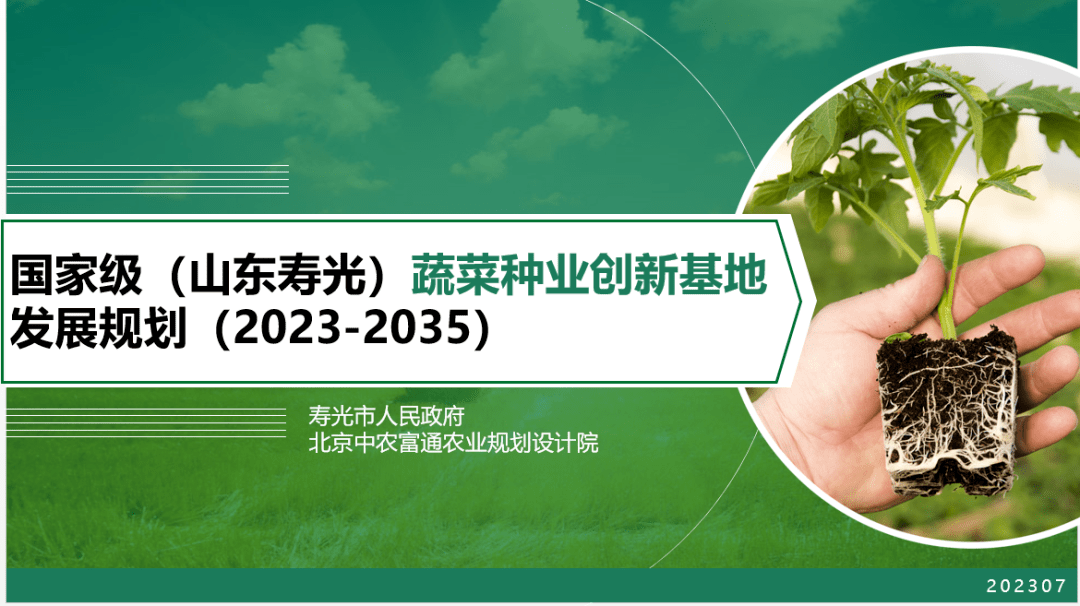 国家级（山东寿光）蔬菜种业创新基地发展规划（2023-2035）

寿光市人民政府
北京中农富通农业规划设计院

202307